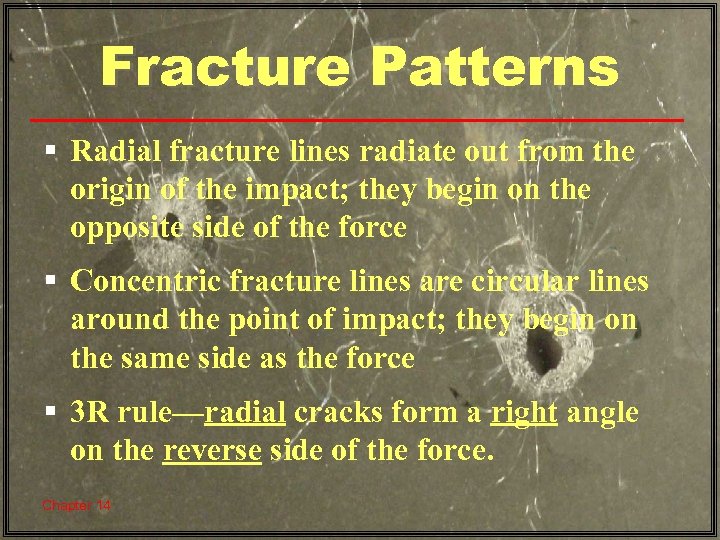 Fracture Patterns

▪ Radial fracture lines radiate out from the origin of the impact; they begin on the opposite side of the force

▪ Concentric fracture lines are circular lines around the point of impact; they begin on the same side as the force

▪ 3R rule—radial cracks form a right angle on the reverse side of the force.

Chapter 14